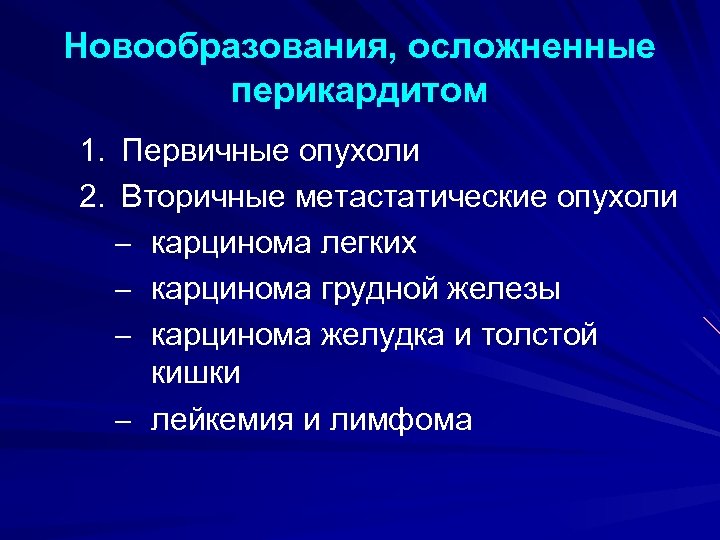 Новообразования, осложненные перикардитом

1. Первичные опухоли
2. Вторичные метастатические опухоли
– карцинома легких
– карцинома грудной железы
– карцинома желудка и толстой кишки
– лейкемия и лимфома